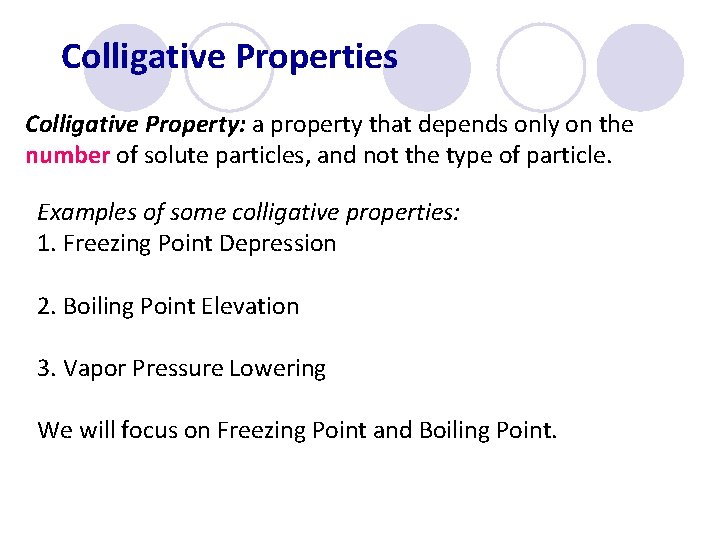 Colligative Properties

Colligative Property: a property that depends only on the number of solute particles, and not the type of particle.

Examples of some colligative properties:
1. Freezing Point Depression

2. Boiling Point Elevation

3. Vapor Pressure Lowering

We will focus on Freezing Point and Boiling Point.